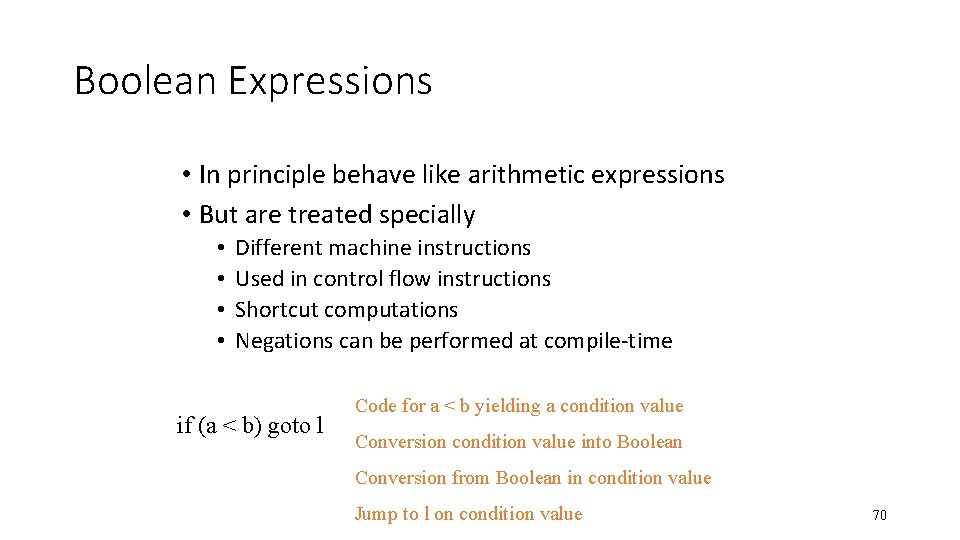 Boolean Expressions

• In principle behave like arithmetic expressions
• But are treated specially
  • Different machine instructions
  • Used in control flow instructions
  • Shortcut computations
  • Negations can be performed at compile-time

if (a < b) goto l

Code for a < b yielding a condition value

Conversion condition value into Boolean

Conversion from Boolean in condition value

Jump to l on condition value

70